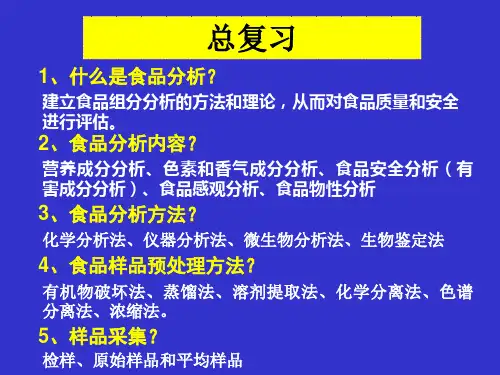 总复习

1、什么是食品分析？

建立食品组分分析的方法和理论，从而对食品质量和安全进行评估。

2、食品分析内容？

营养成分分析、色素和香气成分分析、食品安全分析（有害成分分析）、食品感观分析、食品物性分析

3、食品分析方法？

化学分析法、仪器分析法、微生物分析法、生物鉴定法

4、食品样品预处理方法？

有机物破坏法、蒸馏法、溶剂提取法、化学分离法、色谱分离法、浓缩法。

5、样品采集？

检样、原始样品和平均样品